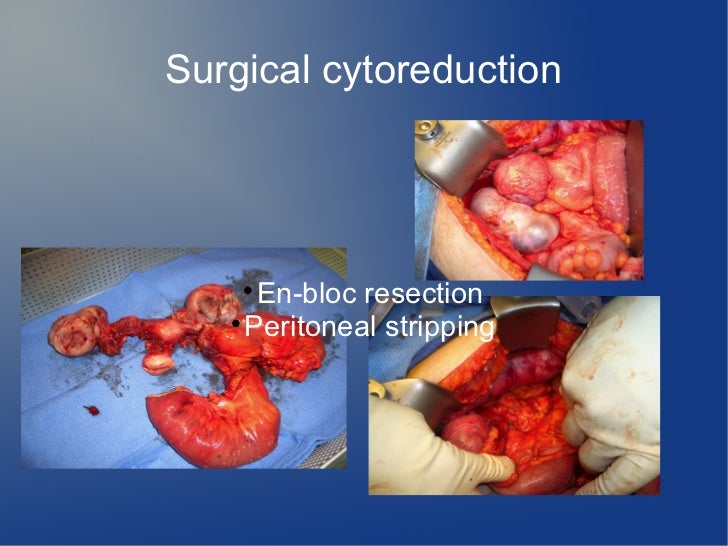 Surgical cytoreduction

• En-bloc resection
• Peritoneal stripping